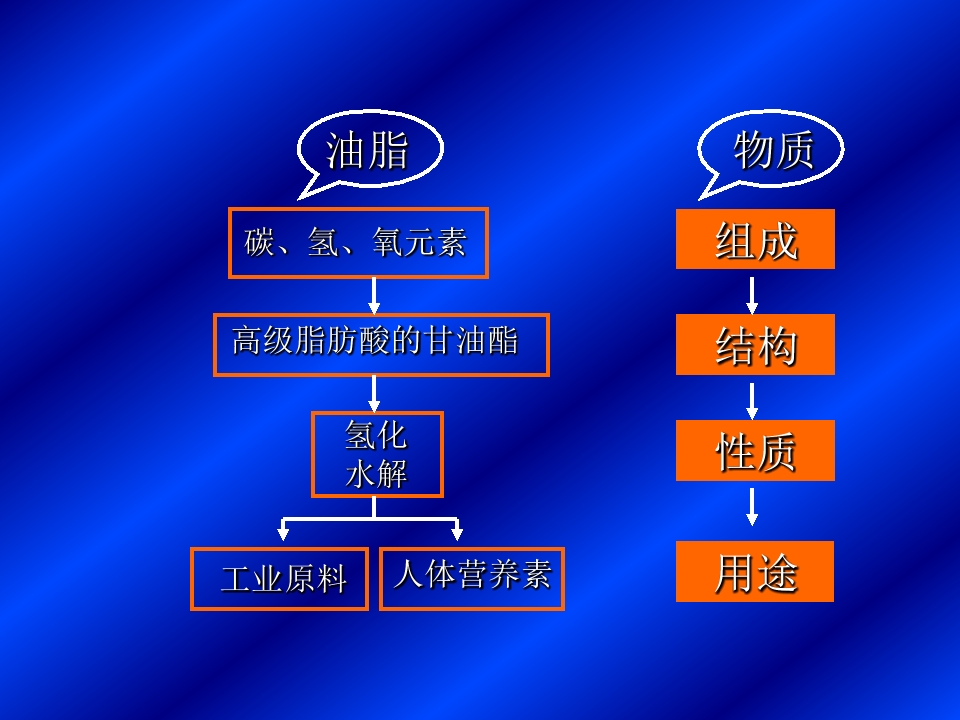 油脂

碳、氢、氧元素

高级脂肪酸的甘油酯

氢化
水解

工业原料

人体营养素

物质

组成

结构

性质

用途